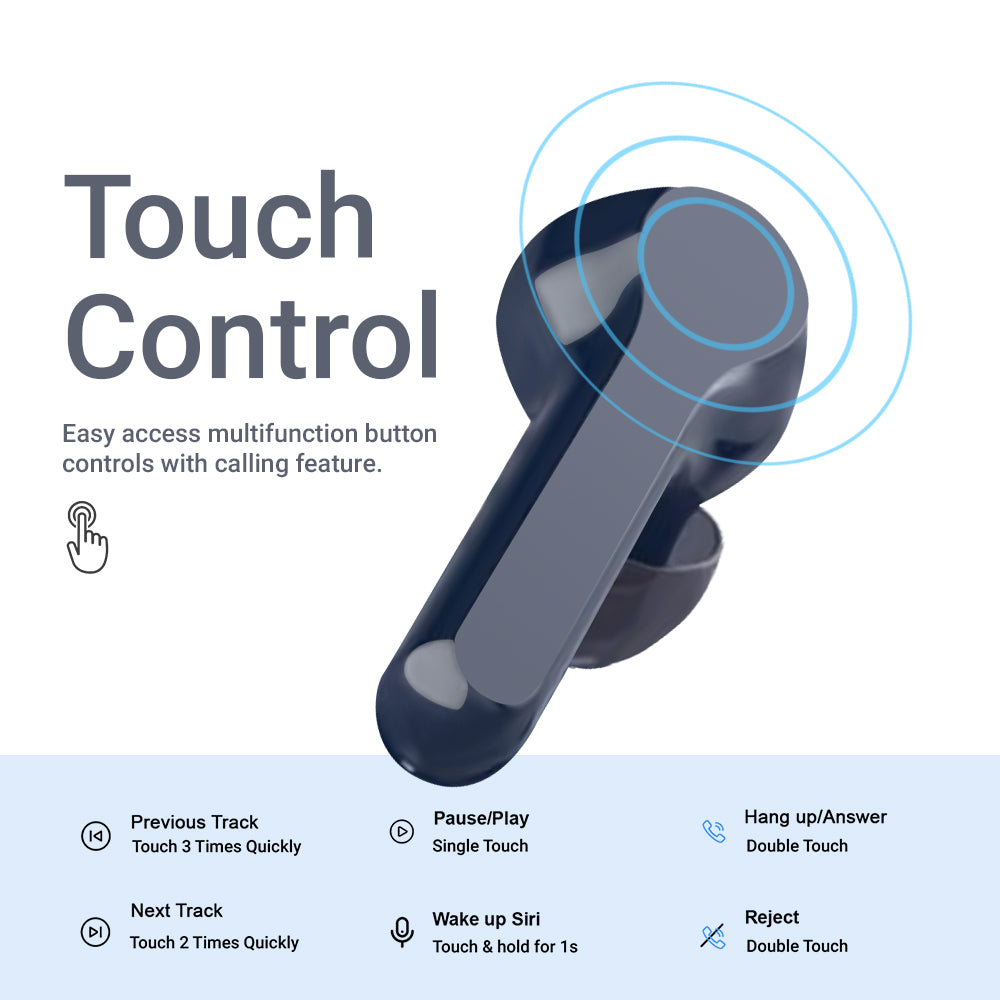 Touch Control

Easy access multifunction button controls with calling feature.

Previous Track
Touch 3 Times Quickly

Next Track
Touch 2 Times Quickly

Pause/Play
Single Touch

Wake up Siri
Touch & hold for 1s

Hang up/Answer
Double Touch

Reject
Double Touch